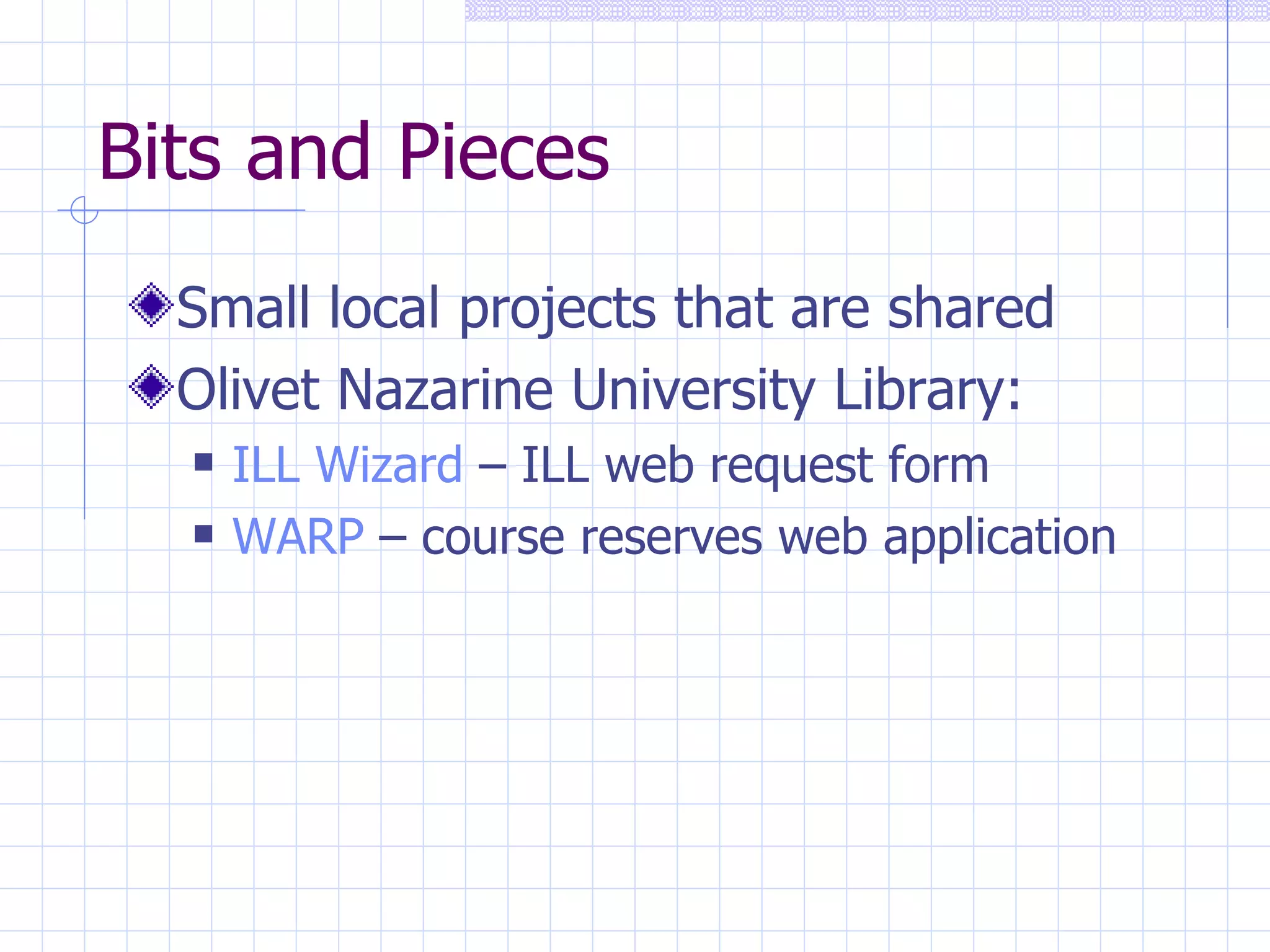 Bits and Pieces

Small local projects that are shared

Olivet Nazarine University Library:

ILL Wizard – ILL web request form

WARP – course reserves web application